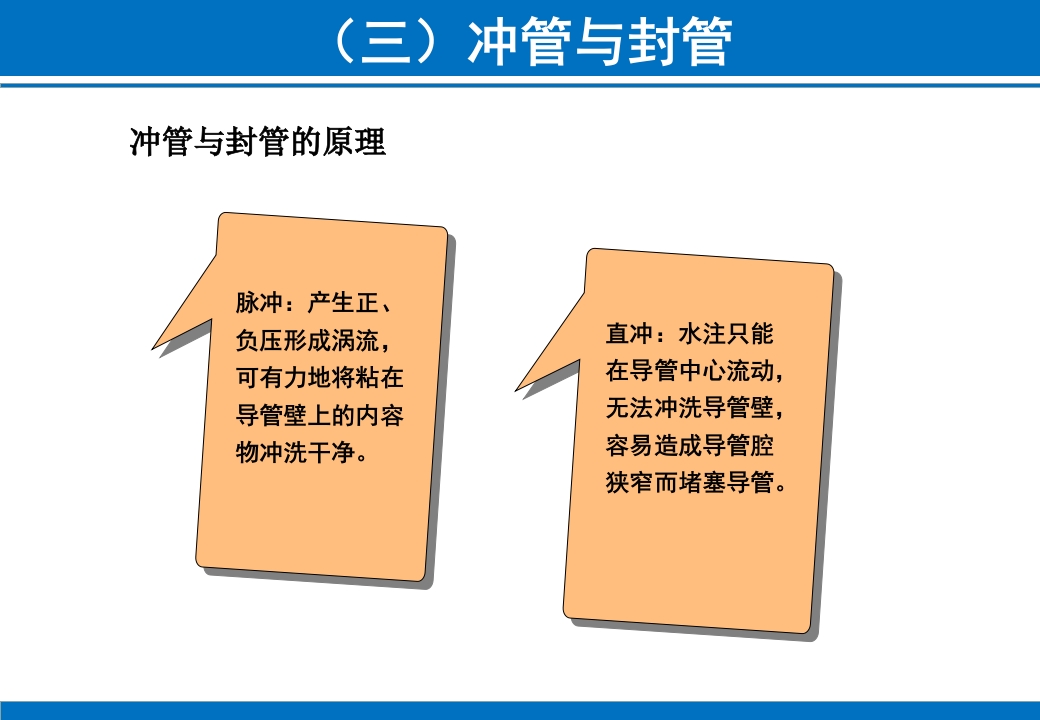 （三）冲管与封管

冲管与封管的原理

脉冲：产生正、负压形成涡流，可有力地将粘在导管壁上的内容物冲洗干净。

直冲：水注只能在导管中心流动，无法冲洗导管壁，容易造成导管腔狭窄而堵塞导管。